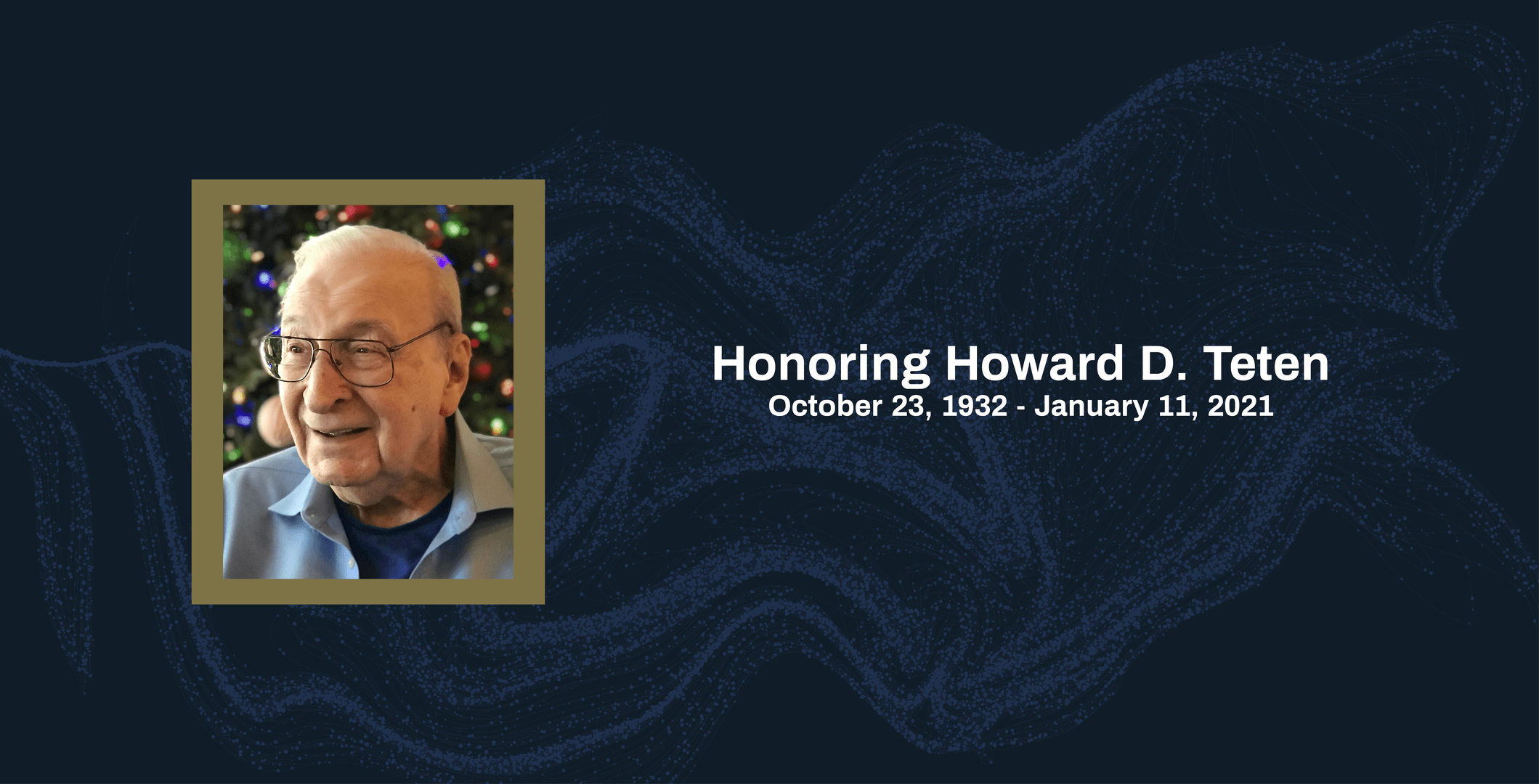 Honoring Howard D. Teten
October 23, 1932 - January 11, 2021